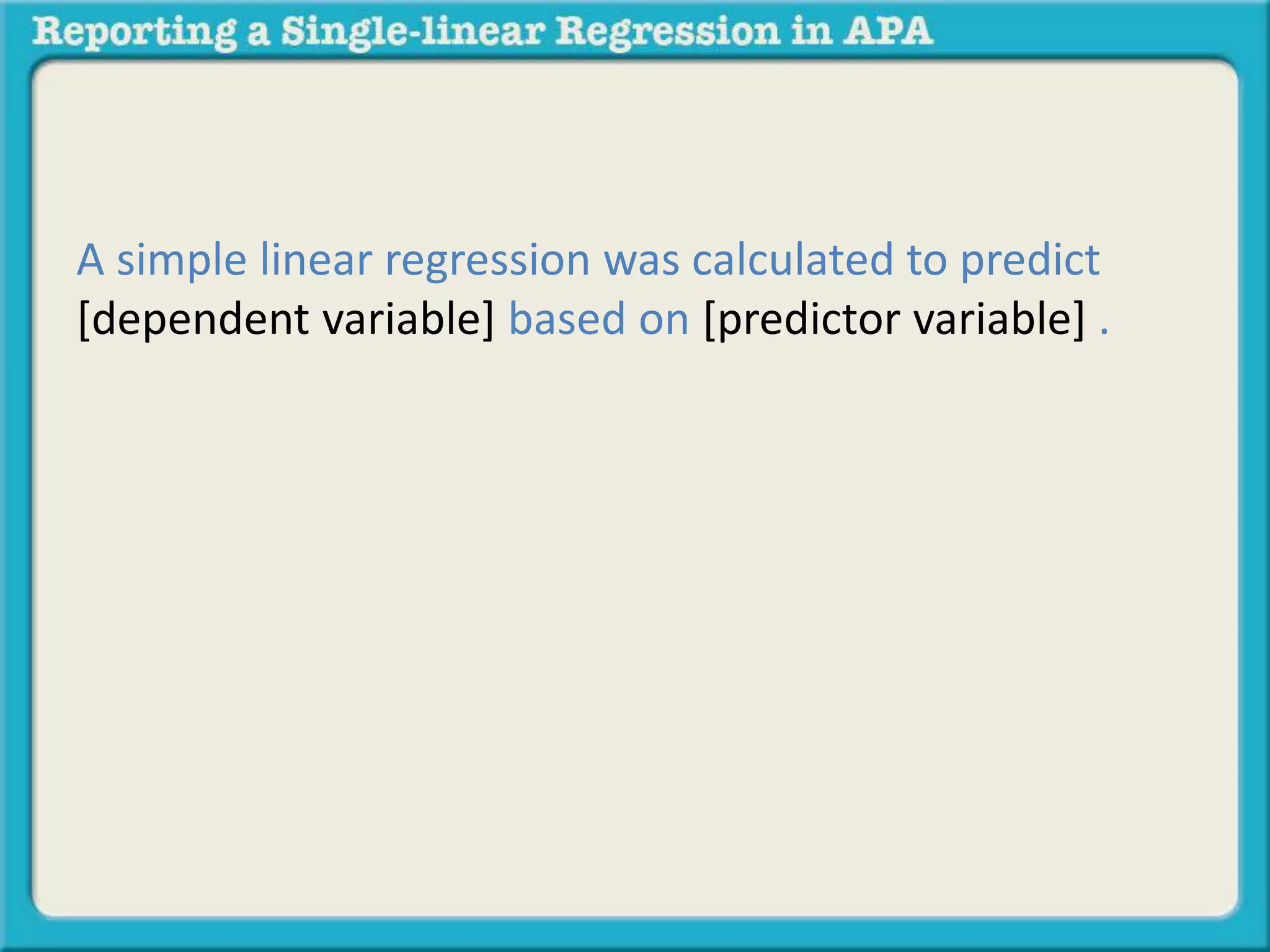 Reporting a Single-linear Regression in APA

A simple linear regression was calculated to predict [dependent variable] based on [predictor variable] .